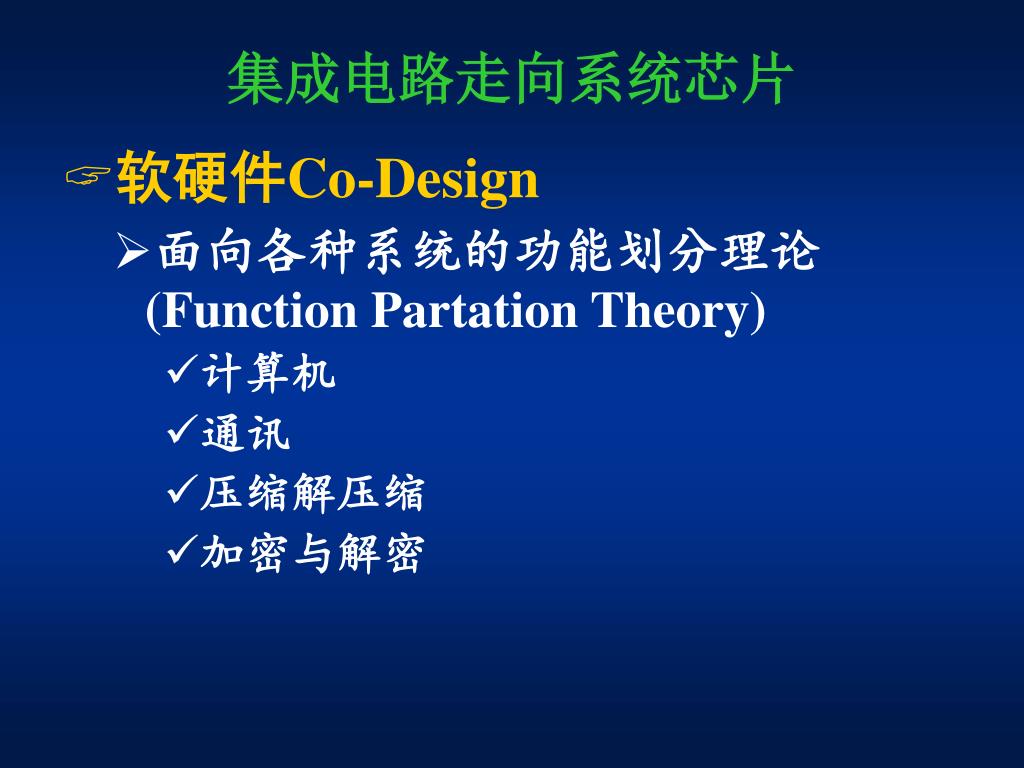 集成电路走向系统芯片

☞软硬件Co-Design

➢面向各种系统的功能划分理论 (Function Partation Theory)

✓计算机

✓通讯

✓压缩解压缩

✓加密与解密